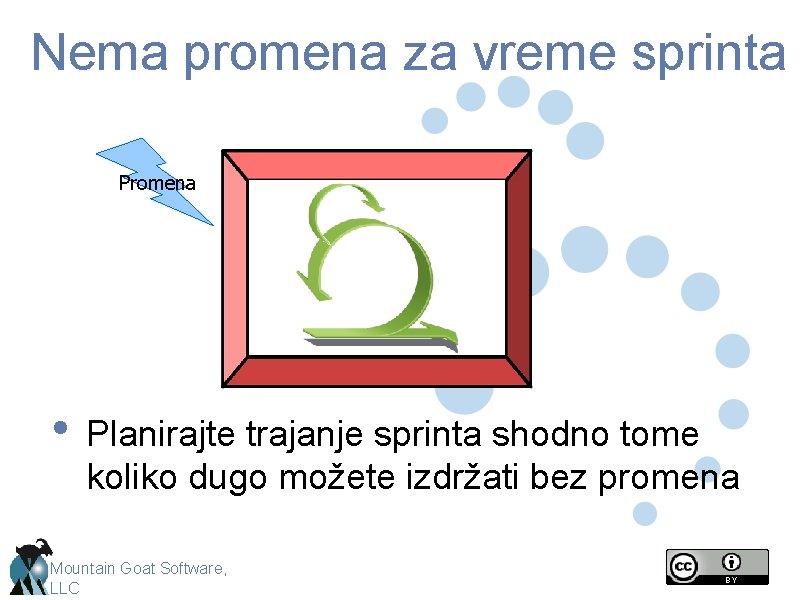 Nema promena za vreme sprinta

Promena

• Planirajte trajanje sprinta shodno tome koliko dugo možete izdržati bez promena

Mountain Goat Software, LLC

cc BY